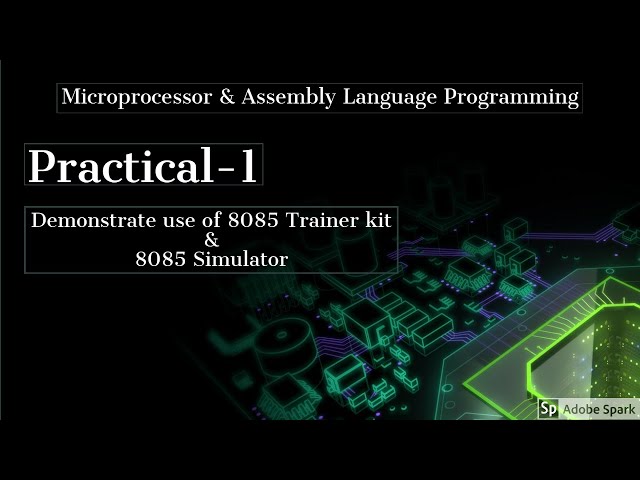 Microprocessor & Assembly Language Programming

Practical-1

Demonstrate use of 8085 Trainer kit
&
8085 Simulator

Sp Adobe Spark